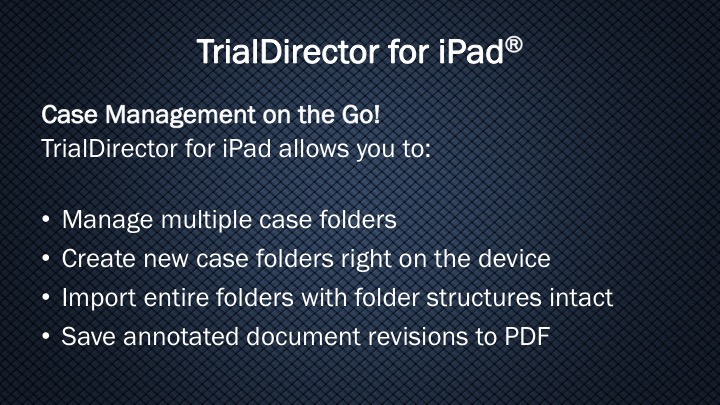 TrialDirector for iPad®

Case Management on the Go!
TrialDirector for iPad allows you to:

• Manage multiple case folders
• Create new case folders right on the device
• Import entire folders with folder structures intact
• Save annotated document revisions to PDF